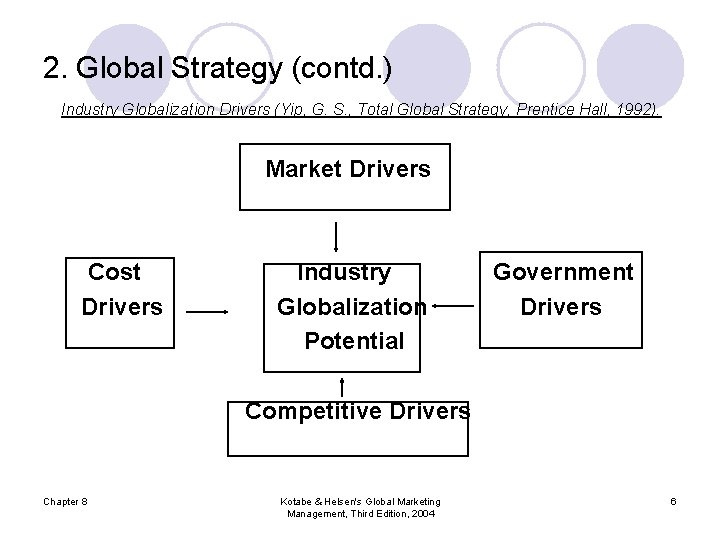 2. Global Strategy (contd.)

Industry Globalization Drivers (Yip, G. S., Total Global Strategy, Prentice Hall, 1992).

Market Drivers

Cost Drivers

Industry Globalization Potential

Government Drivers

Competitive Drivers

Chapter 8

Kotabe & Helsen's Global Marketing Management, Third Edition, 2004

6